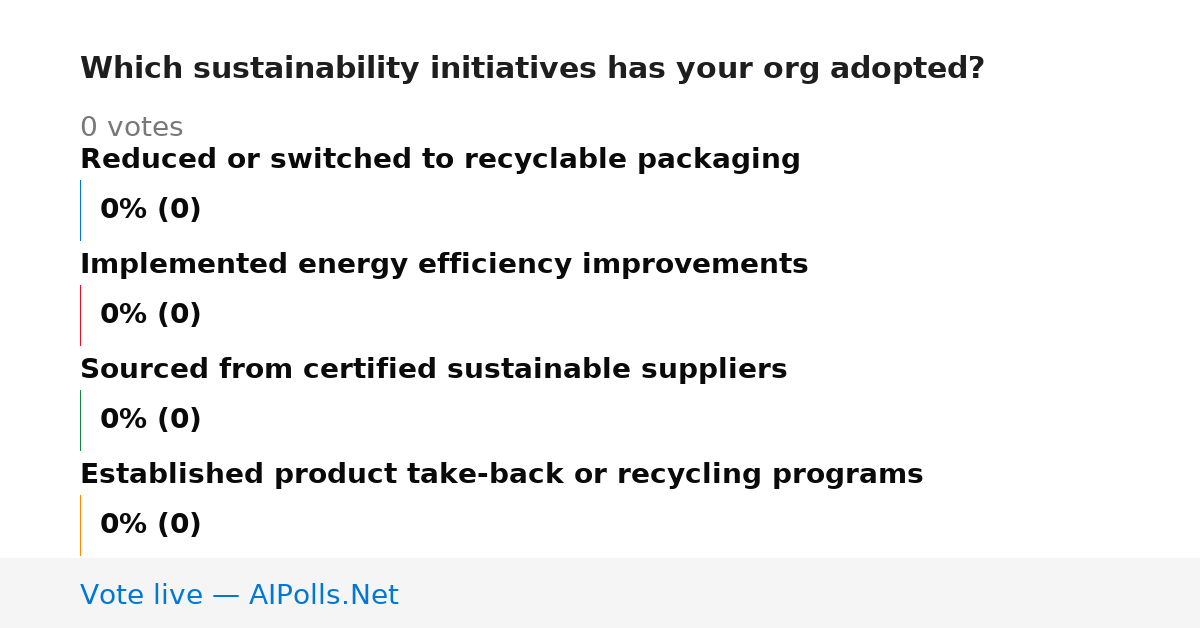 Which sustainability initiatives has your org adopted?

0 votes

Reduced or switched to recyclable packaging

0% (0)

Implemented energy efficiency improvements

0% (0)

Sourced from certified sustainable suppliers

0% (0)

Established product take-back or recycling programs

0% (0)

Vote live — AIPolls.Net